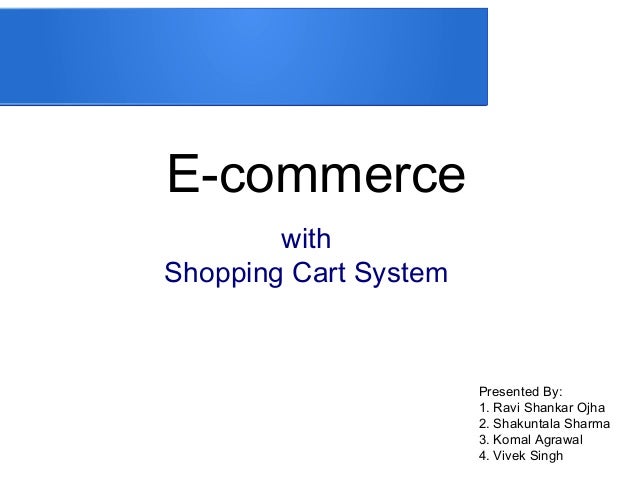 E-commerce

with
Shopping Cart System

Presented By:
1. Ravi Shankar Ojha
2. Shakuntala Sharma
3. Komal Agrawal
4. Vivek Singh